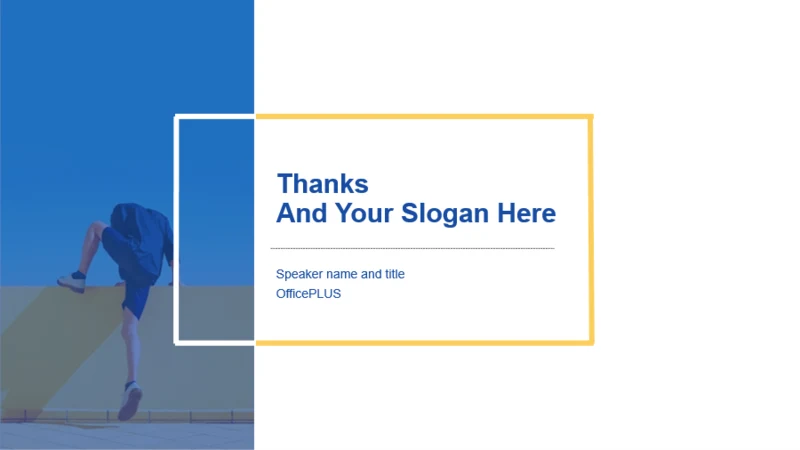 Thanks
And Your Slogan Here

Speaker name and title
OfficePLUS